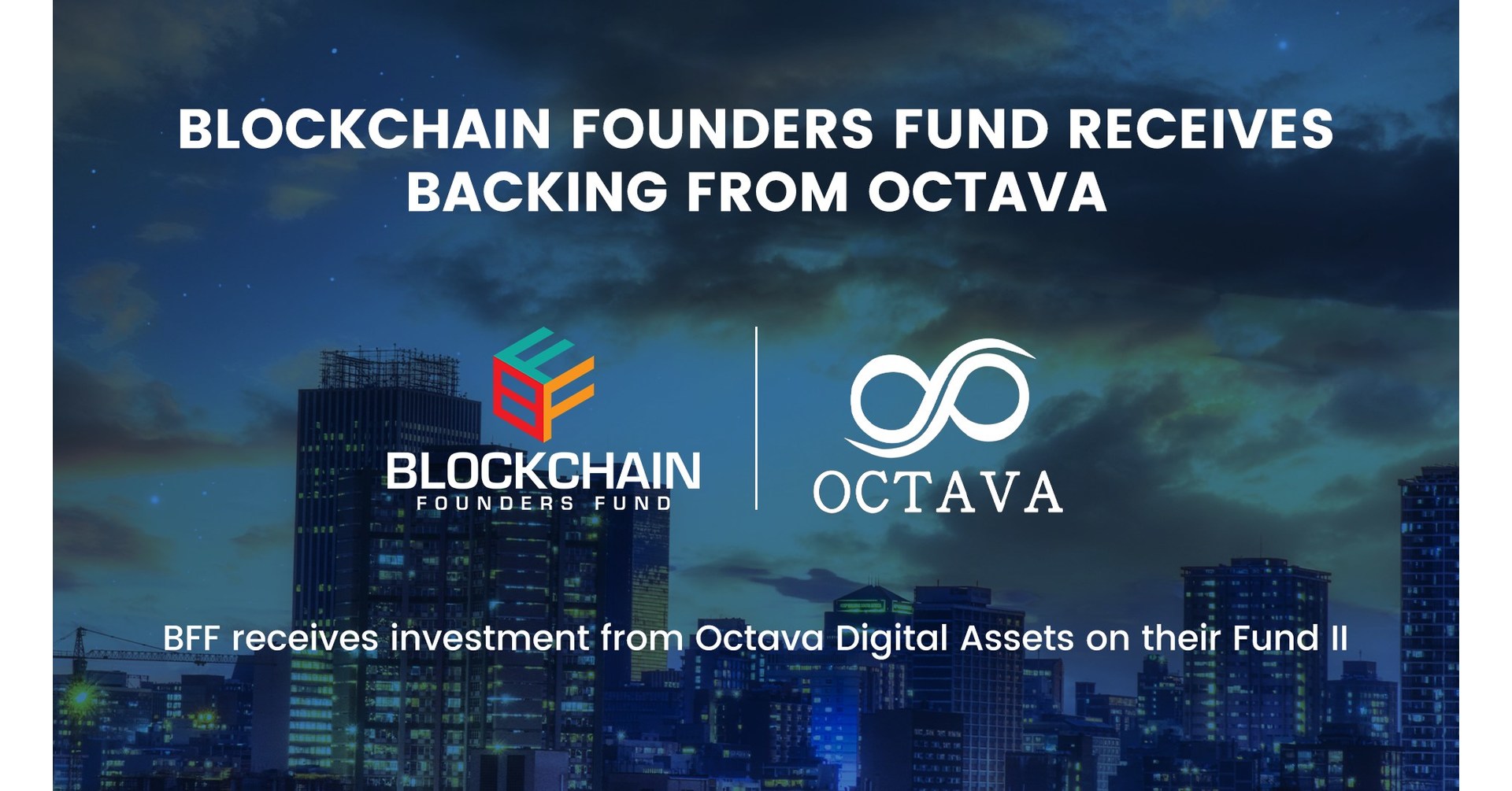 BLOCKCHAIN FOUNDERS FUND RECEIVES BACKING FROM OCTAVA

BFF

BLOCKCHAIN
FOUNDERS FUND

OCTAVA

BFF receives investment from Octava Digital Assets on their Fund II